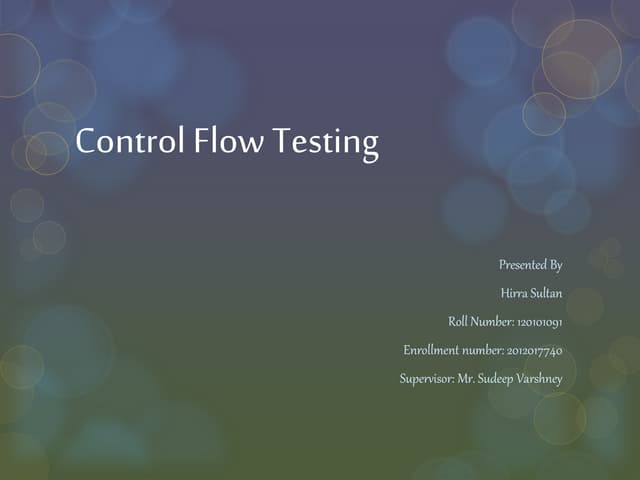 Control Flow Testing

Presented By

Hirra Sultan

Roll Number: 120101091

Enrollment number: 2012017740

Supervisor: Mr. Sudeep Varshney